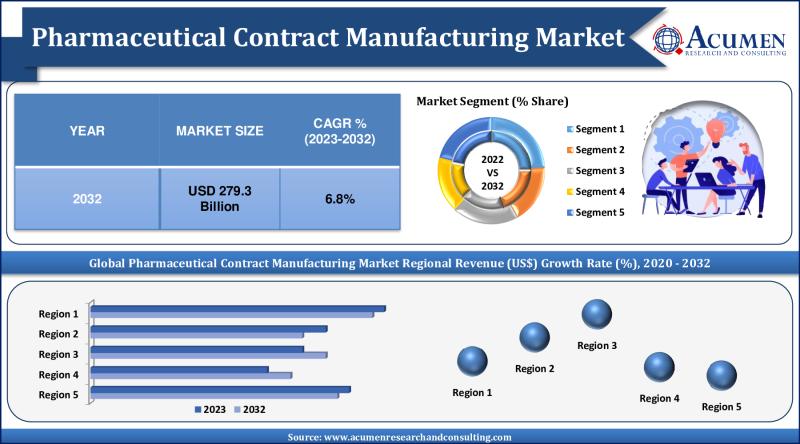 Pharmaceutical Contract Manufacturing Market

ACUMEN
RESEARCH AND CONSULTING

| YEAR | MARKET SIZE | CAGR % (2023-2032) |
|---|---|---|
| 2032 | USD 279.3 Billion | 6.8% |

Market Segment (% Share)

2022 VS 2032

Segment 1
Segment 2
Segment 3
Segment 4
Segment 5

Global Pharmaceutical Contract Manufacturing Market Regional Revenue (US$) Growth Rate (%), 2020 - 2032

Region 1
Region 2
Region 3
Region 4
Region 5

2023
2032

Region 1
Region 2
Region 3
Region 4
Region 5

Source: www.acumenresearchandconsulting.com